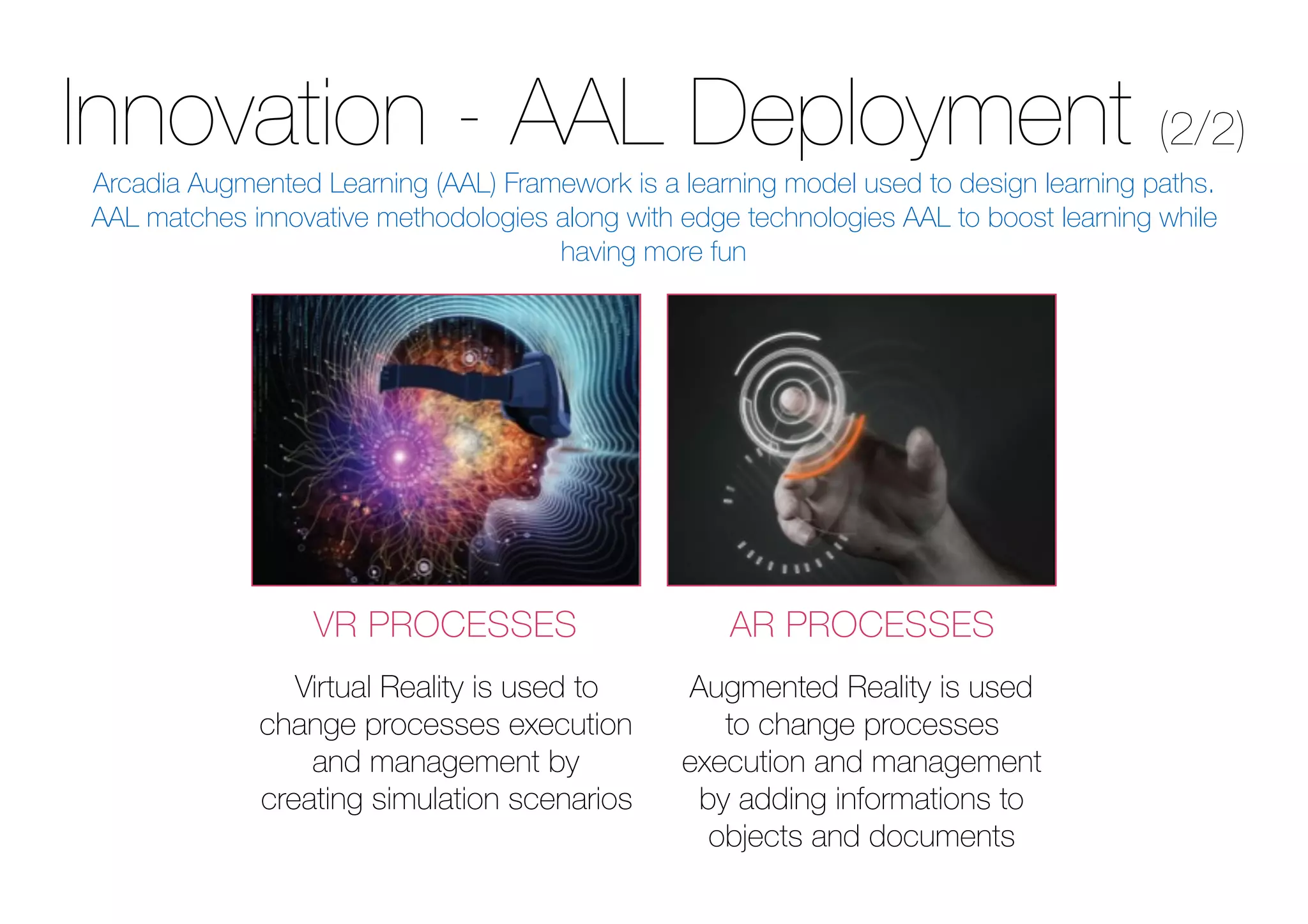 Innovation - AAL Deployment (2/2)

Arcadia Augmented Learning (AAL) Framework is a learning model used to design learning paths. AAL matches innovative methodologies along with edge technologies AAL to boost learning while having more fun

VR PROCESSES

Virtual Reality is used to change processes execution and management by creating simulation scenarios

AR PROCESSES

Augmented Reality is used to change processes execution and management by adding informations to objects and documents